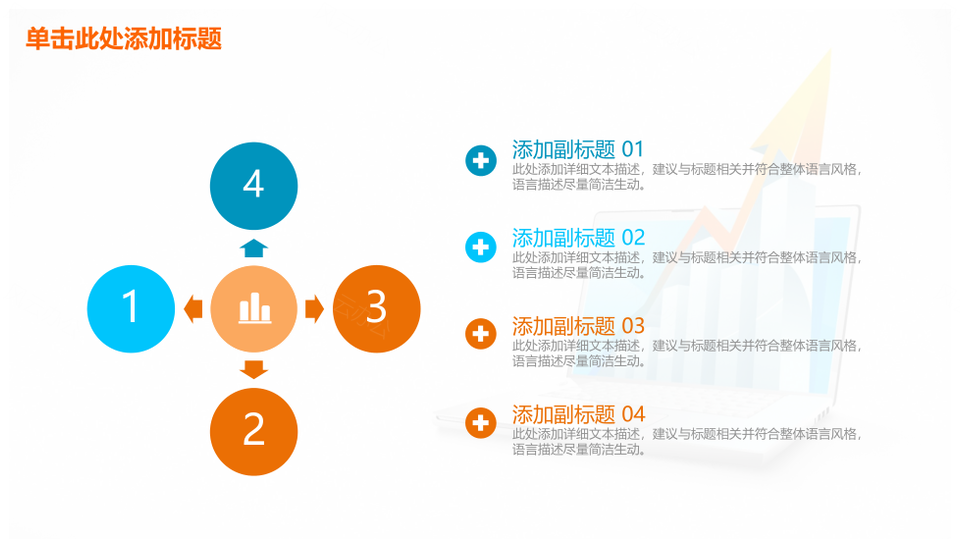 单击此处添加标题

4

1

3

2

添加副标题 01
此处添加详细文本描述，建议与标题相关并符合整体语言风格，语言描述尽量简洁生动。

添加副标题 02
此处添加详细文本描述，建议与标题相关并符合整体语言风格，语言描述尽量简洁生动。

添加副标题 03
此处添加详细文本描述，建议与标题相关并符合整体语言风格，语言描述尽量简洁生动。

添加副标题 04
此处添加详细文本描述，建议与标题相关并符合整体语言风格，语言描述尽量简洁生动。